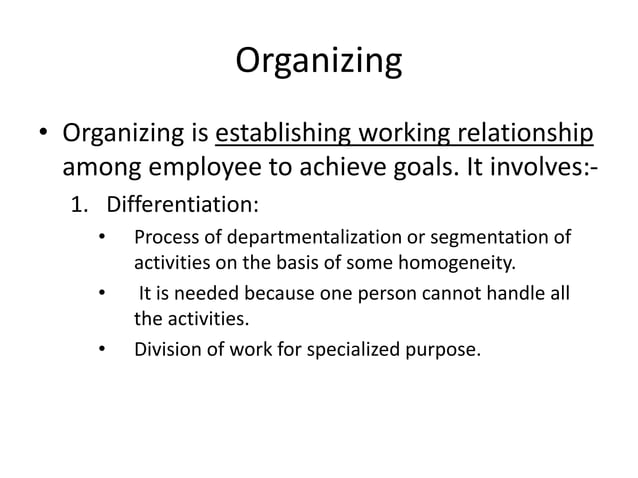 Organizing

• Organizing is establishing working relationship among employee to achieve goals. It involves:-

1. Differentiation:

• Process of departmentalization or segmentation of activities on the basis of some homogeneity.

• It is needed because one person cannot handle all the activities.

• Division of work for specialized purpose.